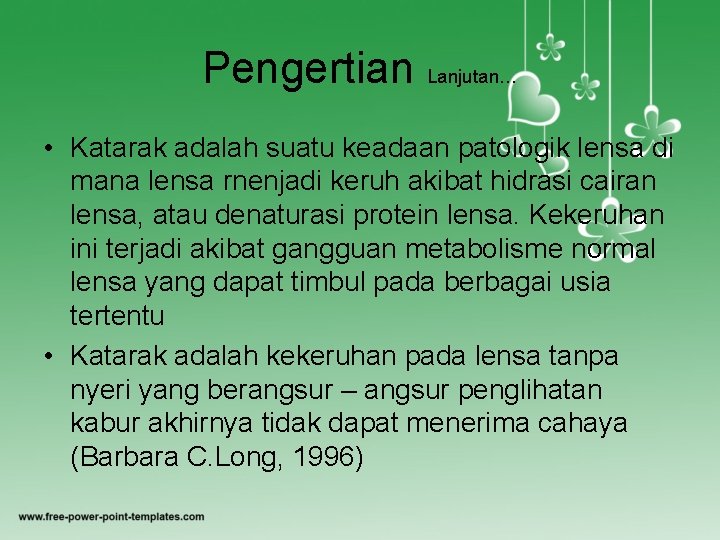 Pengertian Lanjutan...

• Katarak adalah suatu keadaan patologik lensa di mana lensa rnenjadi keruh akibat hidrasi cairan lensa, atau denaturasi protein lensa. Kekeruhan ini terjadi akibat gangguan metabolisme normal lensa yang dapat timbul pada berbagai usia tertentu

• Katarak adalah kekeruhan pada lensa tanpa nyeri yang berangsur – angsur penglihatan kabur akhirnya tidak dapat menerima cahaya (Barbara C.Long, 1996)

www.free-power-point-templates.com